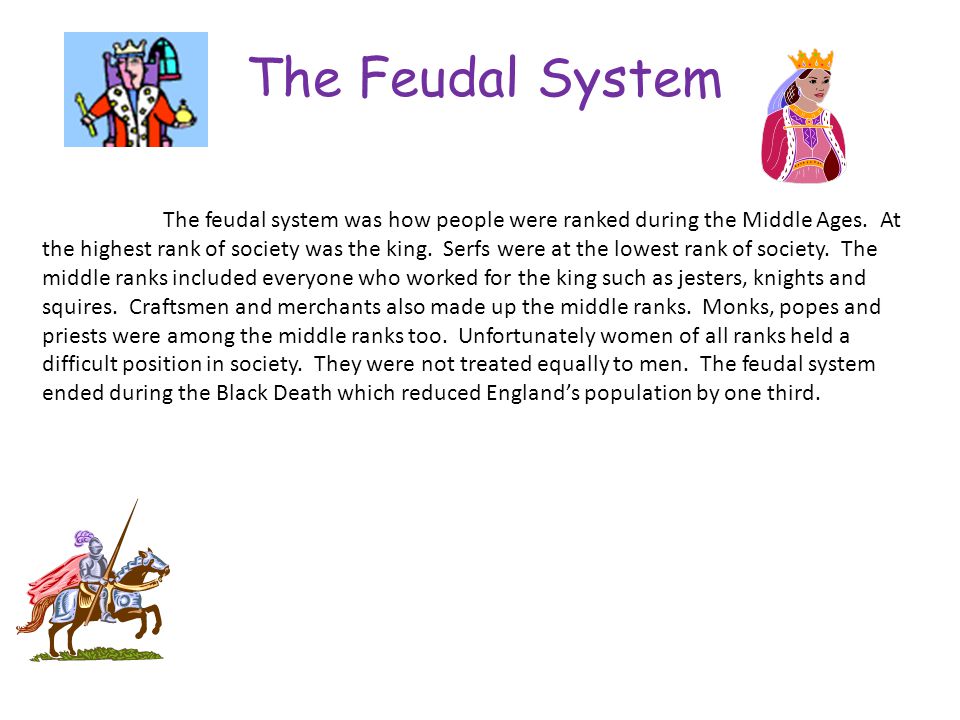 The Feudal System

The feudal system was how people were ranked during the Middle Ages. At the highest rank of society was the king. Serfs were at the lowest rank of society. The middle ranks included everyone who worked for the king such as jesters, knights and squires. Craftsmen and merchants also made up the middle ranks. Monks, popes and priests were among the middle ranks too. Unfortunately women of all ranks held a difficult position in society. They were not treated equally to men. The feudal system ended during the Black Death which reduced England's population by one third.